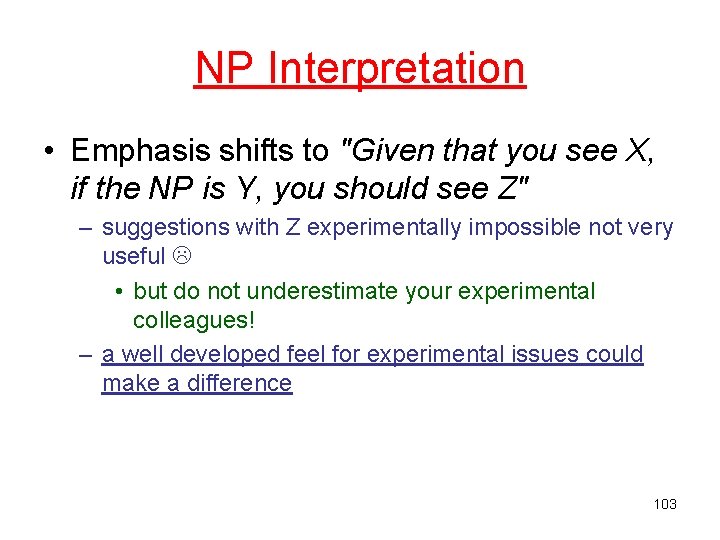 NP Interpretation

• Emphasis shifts to "Given that you see X, if the NP is Y, you should see Z"

– suggestions with Z experimentally impossible not very useful ☹

• but do not underestimate your experimental colleagues!

– a well developed feel for experimental issues could make a difference

103